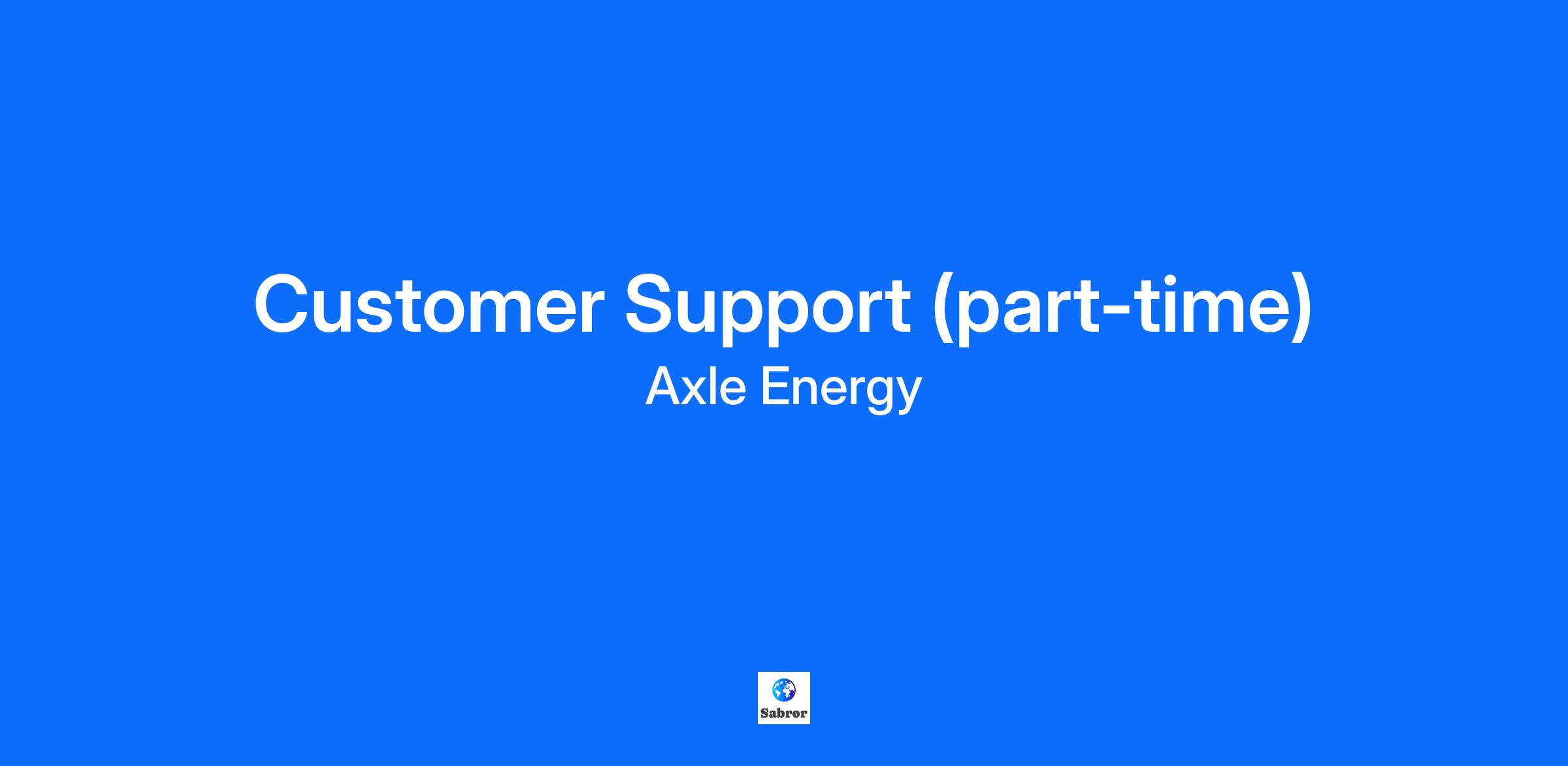 Customer Support (part-time)
Axle Energy

Sabror